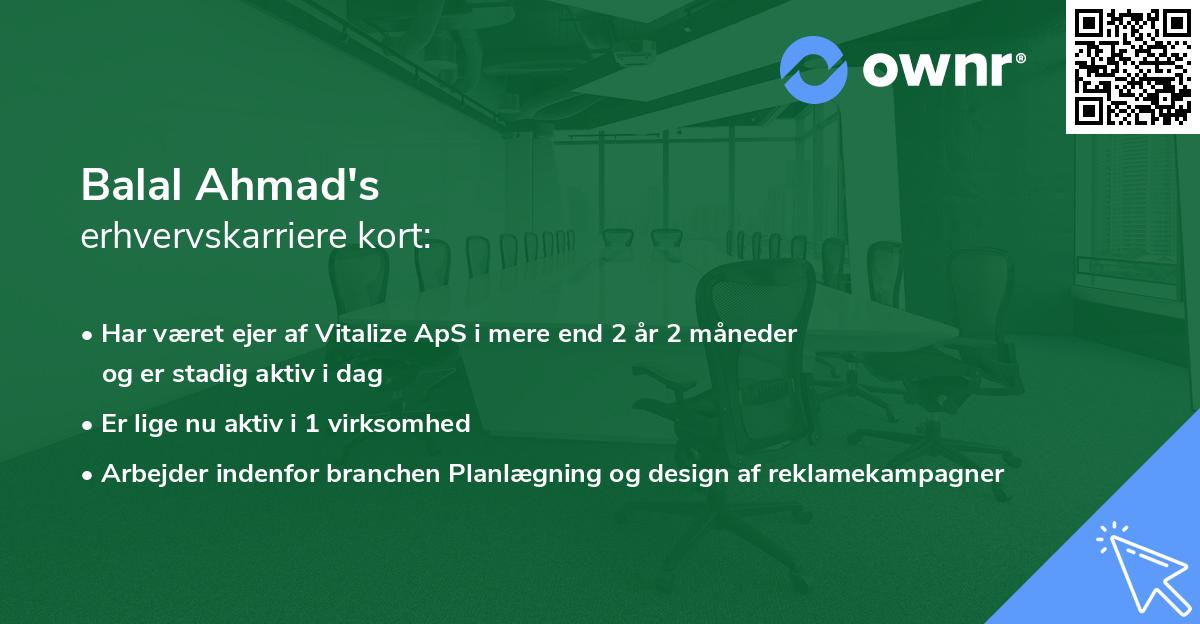 ownr®

Balal Ahmad's
erhvervskarriere kort:

• Har været ejer af Vitalize ApS i mere end 2 år 2 måneder og er stadig aktiv i dag
• Er lige nu aktiv i 1 virksomhed
• Arbejder indenfor branchen Planlægning og design af reklamekampagner